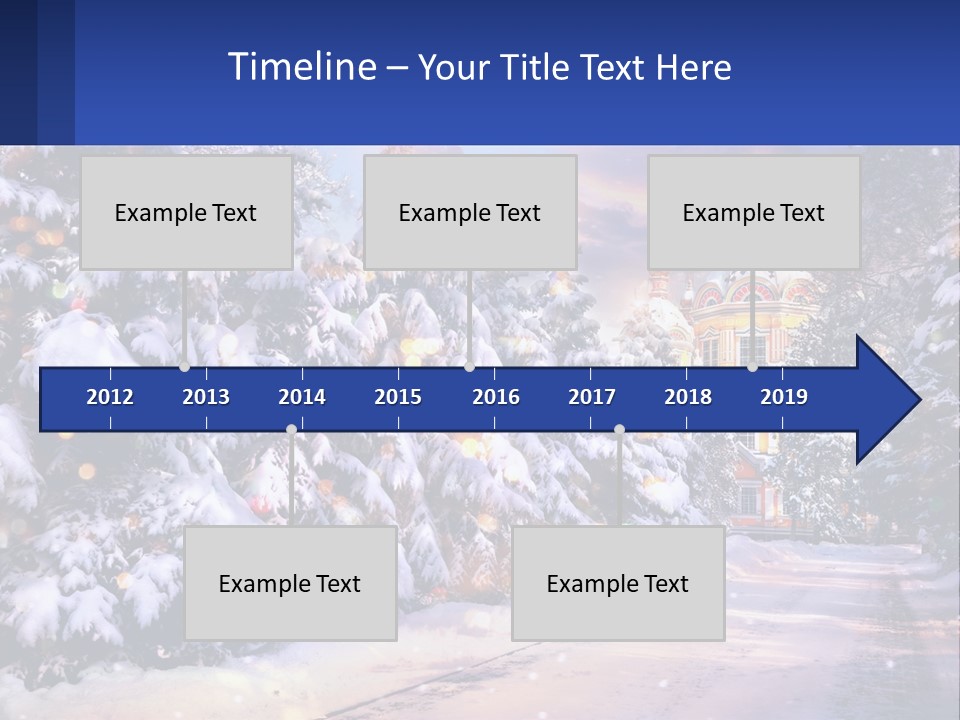 Timeline – Your Title Text Here

Example Text

Example Text

Example Text

2012 2013 2014 2015 2016 2017 2018 2019

Example Text

Example Text